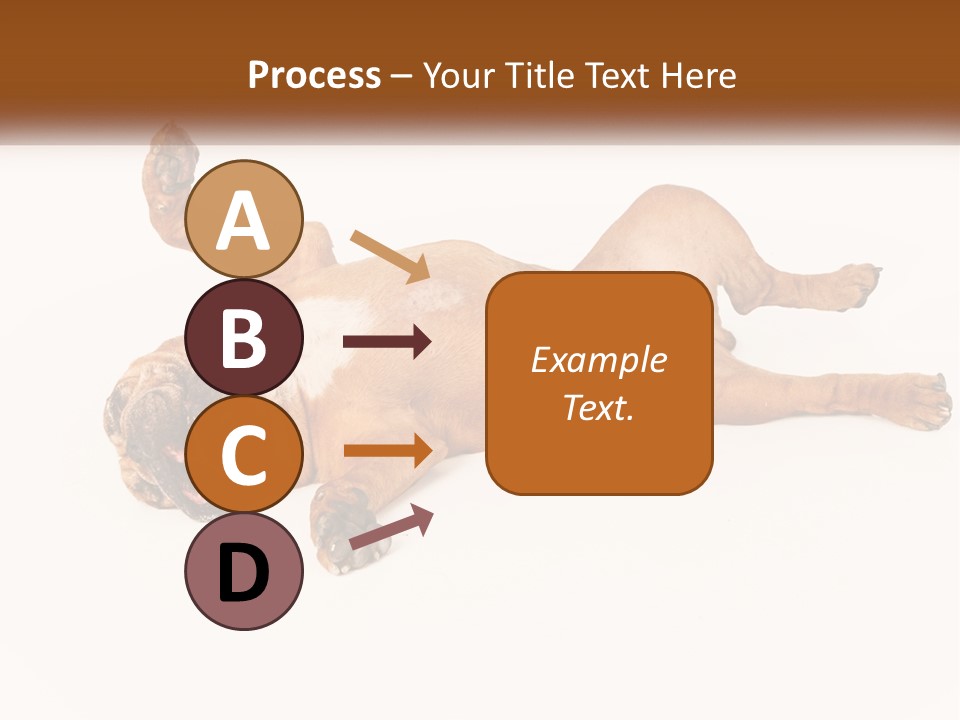 Process – Your Title Text Here

A

B

C

D

Example Text.